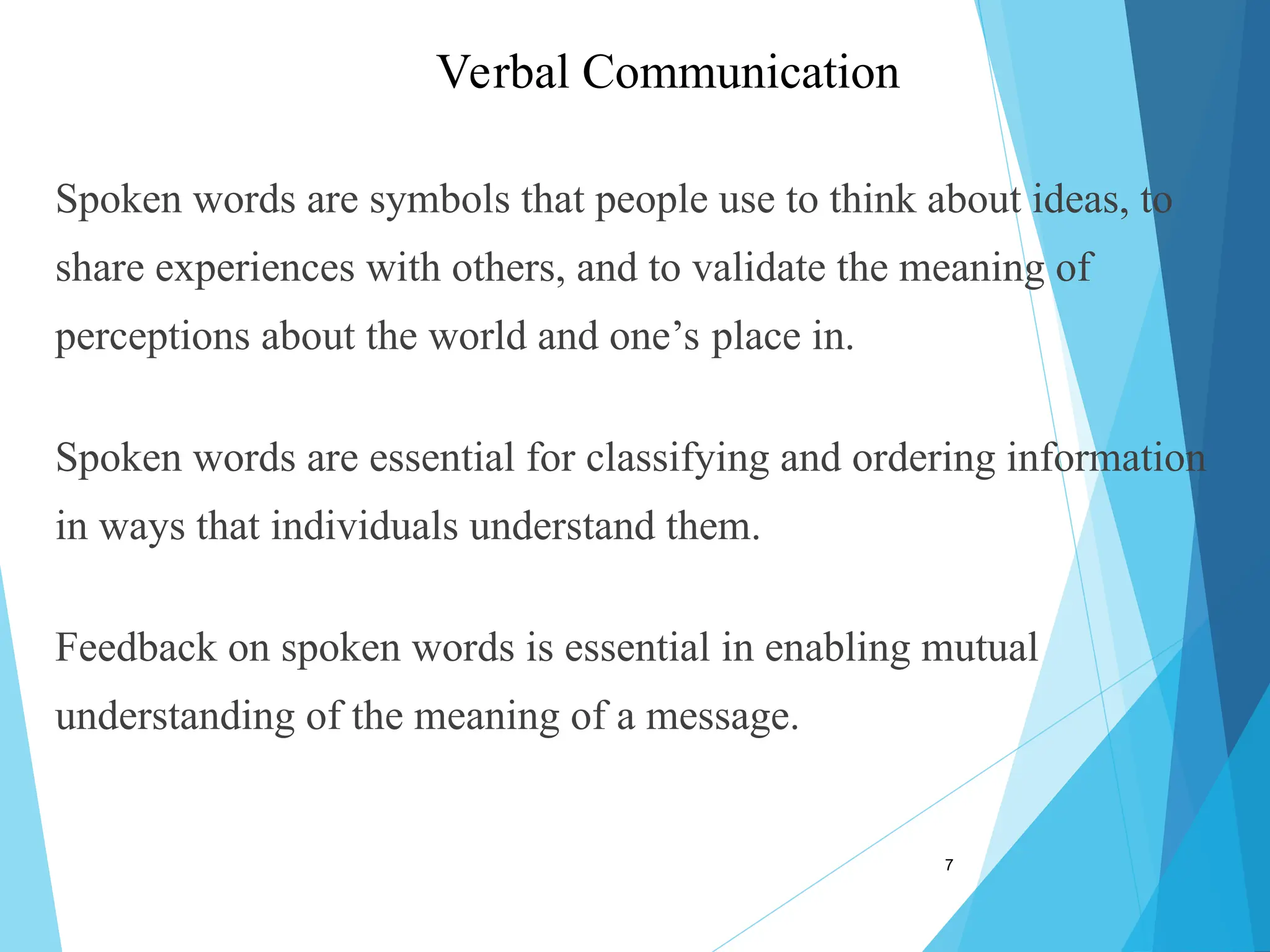 Verbal Communication

Spoken words are symbols that people use to think about ideas, to share experiences with others, and to validate the meaning of perceptions about the world and one’s place in.

Spoken words are essential for classifying and ordering information in ways that individuals understand them.

Feedback on spoken words is essential in enabling mutual understanding of the meaning of a message.

7